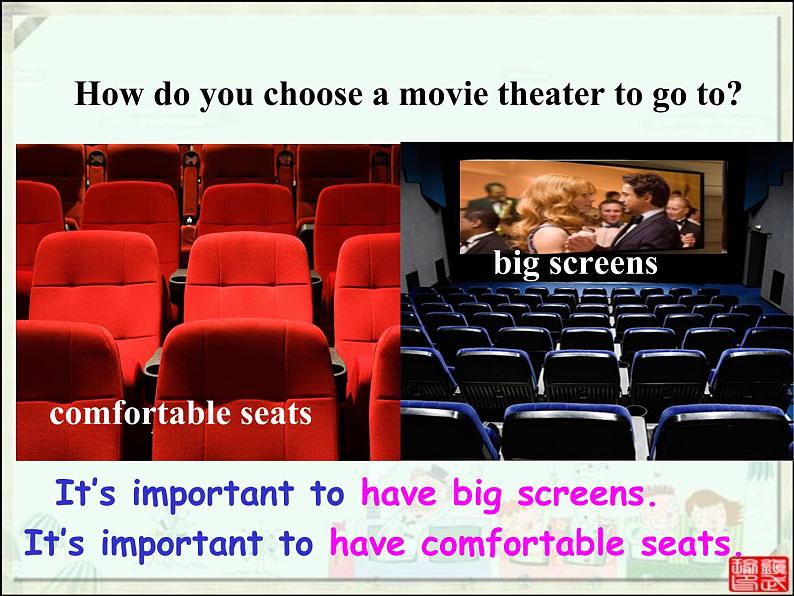 How do you choose a movie theater to go to?

comfortable seats

big screens

It's important to have big screens.

It's important to have comfortable seats.